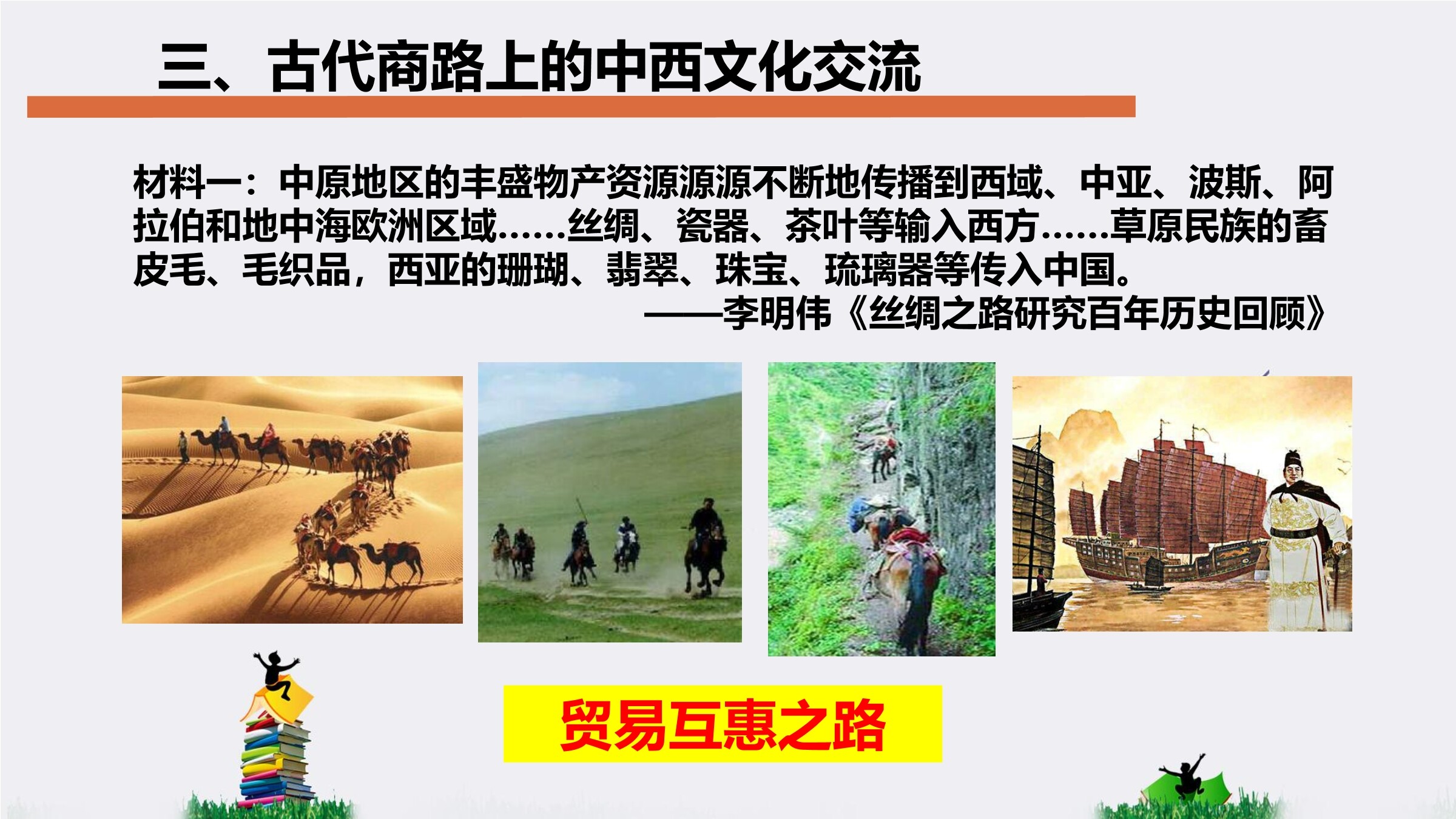 三、古代商路上的中西文化交流

材料一：中原地区的丰盛物产资源源源不断地传播到西域、中亚、波斯、阿拉伯和地中海欧洲区域……丝绸、瓷器、茶叶等输入西方……草原民族的畜皮毛、毛织品，西亚的珊瑚、翡翠、珠宝、琉璃器等传入中国。

——李明伟《丝绸之路研究百年历史回顾》

贸易互惠之路